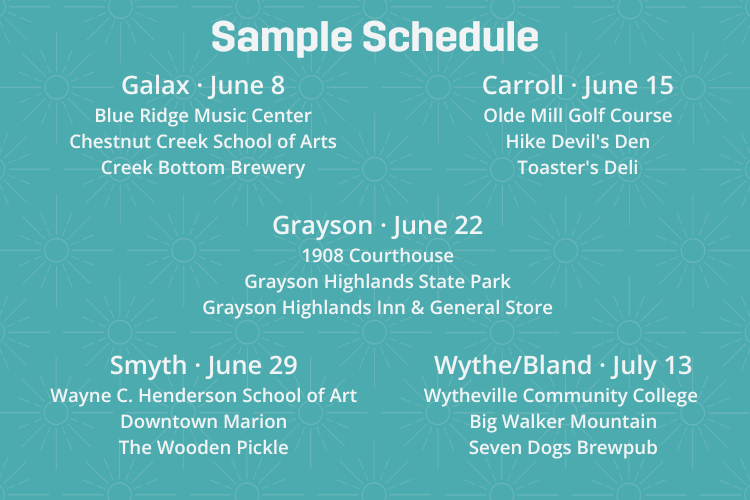 Sample Schedule

Galax · June 8
Blue Ridge Music Center
Chestnut Creek School of Arts
Creek Bottom Brewery

Carroll · June 15
Olde Mill Golf Course
Hike Devil's Den
Toaster's Deli

Grayson · June 22
1908 Courthouse
Grayson Highlands State Park
Grayson Highlands Inn & General Store

Smyth · June 29
Wayne C. Henderson School of Art
Downtown Marion
The Wooden Pickle

Wythe/Bland · July 13
Wytheville Community College
Big Walker Mountain
Seven Dogs Brewpub